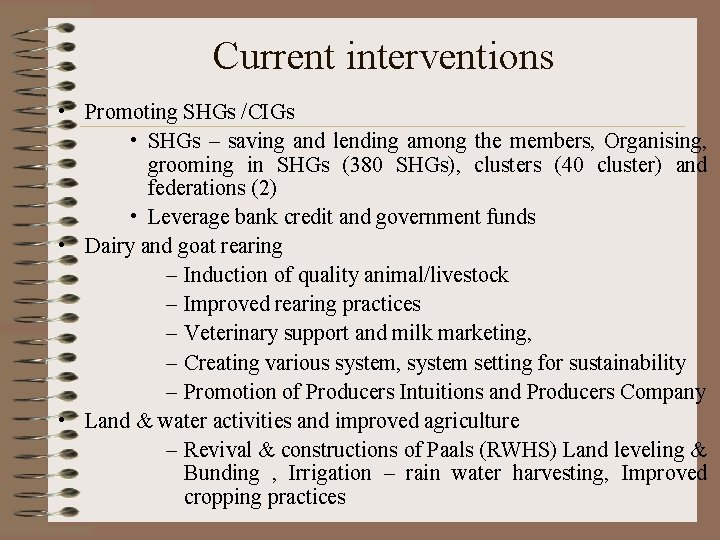 Current interventions

• Promoting SHGs /CIGs

• SHGs – saving and lending among the members, Organising, grooming in SHGs (380 SHGs), clusters (40 cluster) and federations (2)

• Leverage bank credit and government funds

• Dairy and goat rearing

– Induction of quality animal/livestock

– Improved rearing practices

– Veterinary support and milk marketing,

– Creating various system, system setting for sustainability

– Promotion of Producers Intuitions and Producers Company

• Land & water activities and improved agriculture

– Revival & constructions of Paals (RWHS) Land leveling & Bunding , Irrigation – rain water harvesting, Improved cropping practices